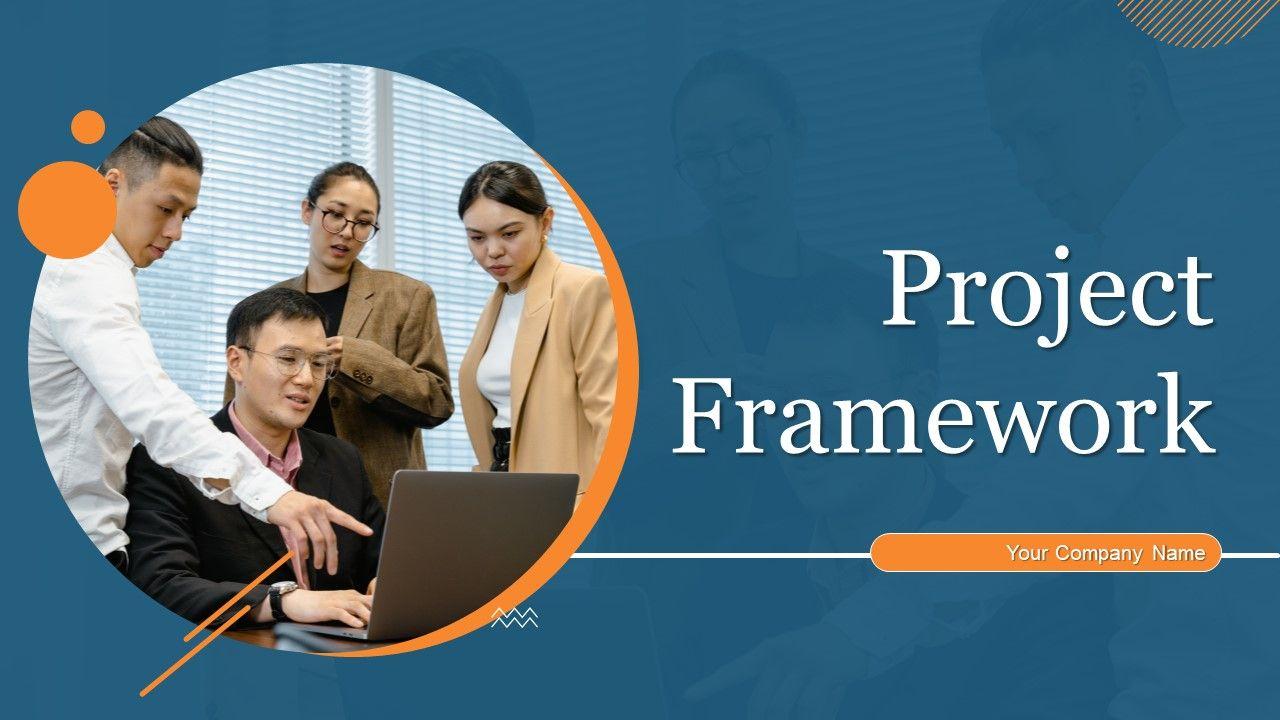 Project Framework

Your Company Name